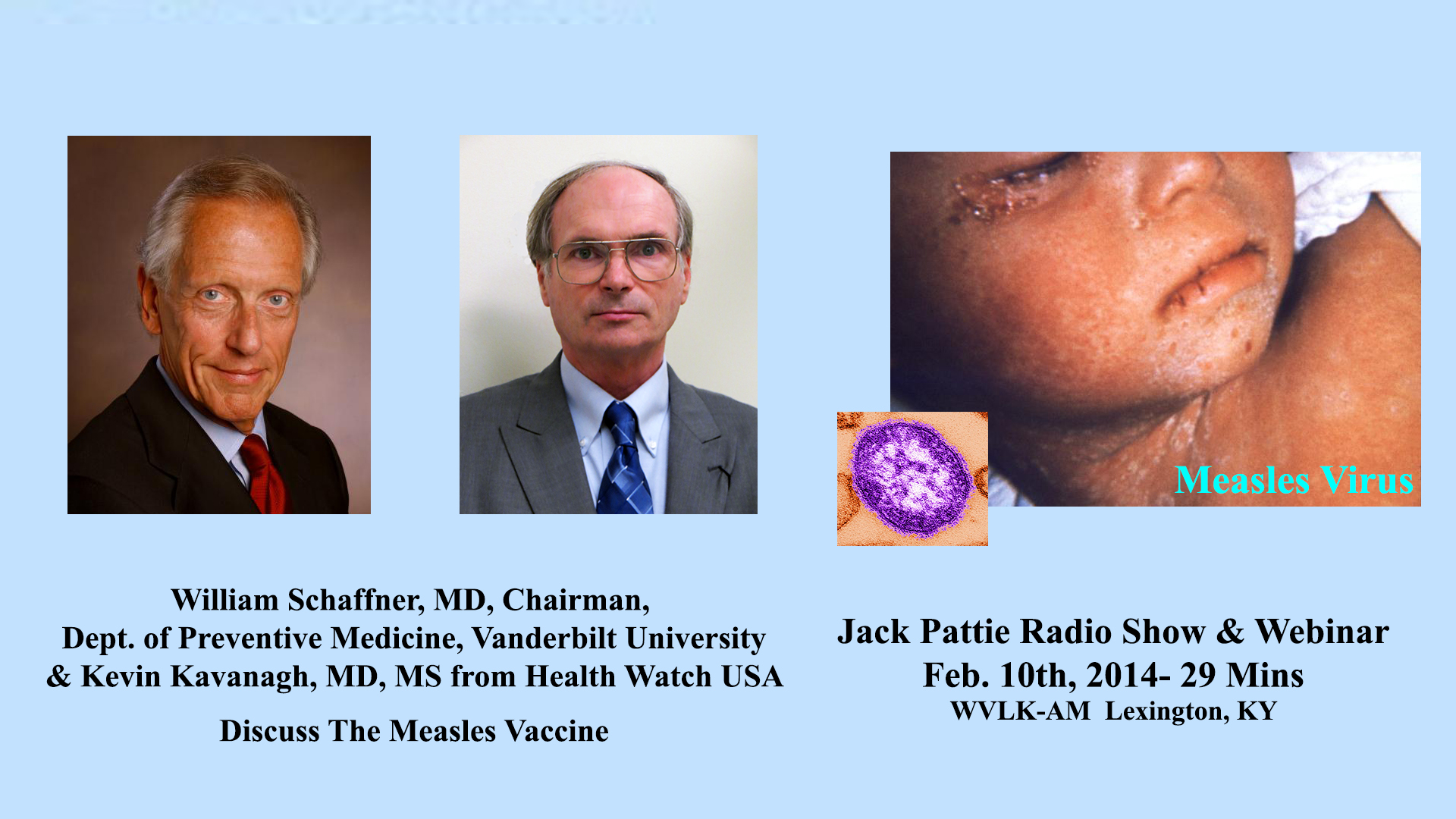 Measles Virus

William Schaffner, MD, Chairman,
Dept. of Preventive Medicine, Vanderbilt University
& Kevin Kavanagh, MD, MS from Health Watch USA

Discuss The Measles Vaccine

Jack Pattie Radio Show & Webinar
Feb. 10th, 2014- 29 Mins
WVLK-AM Lexington, KY